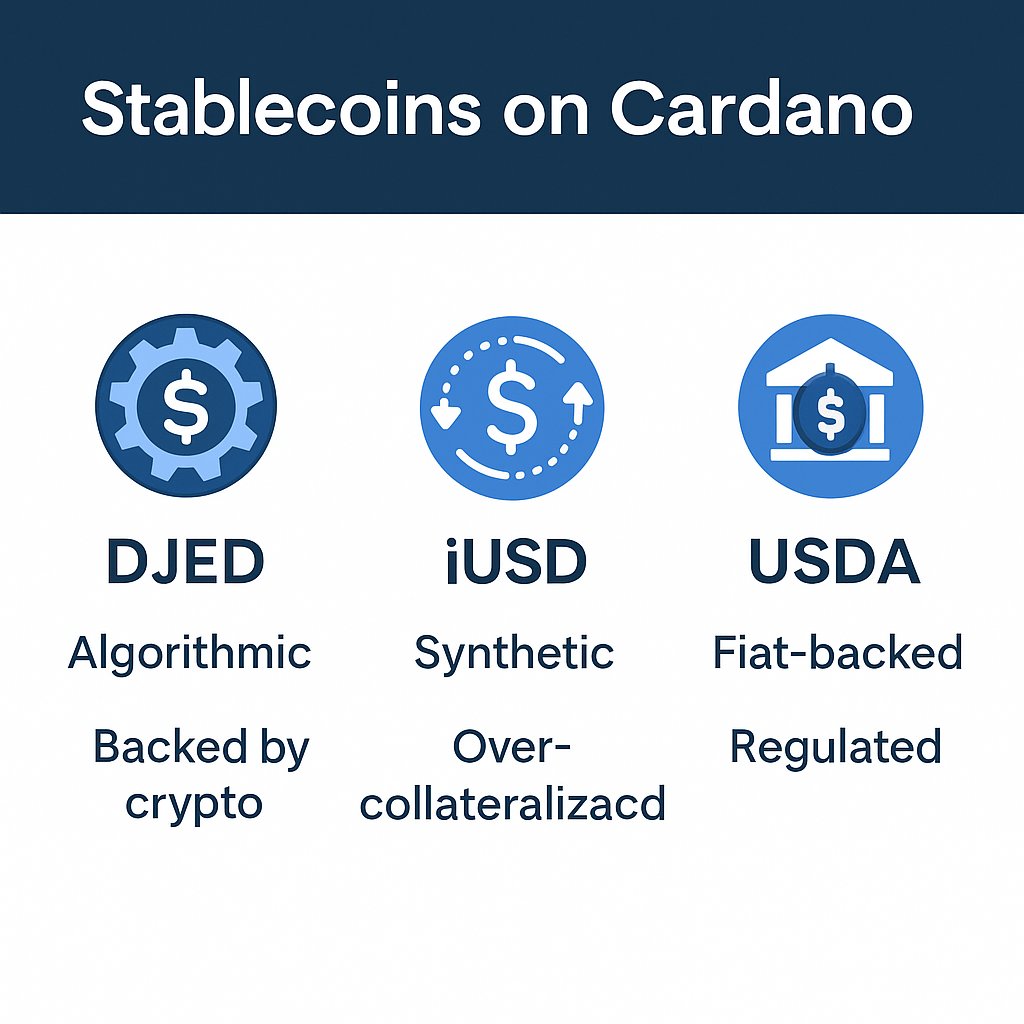 Stablecoins on Cardano

$

DJED

Algorithmic

Backed by crypto

$

iUSD

Synthetic

Over-collateralizacd

$

USDA

Fiat-backed

Regulated